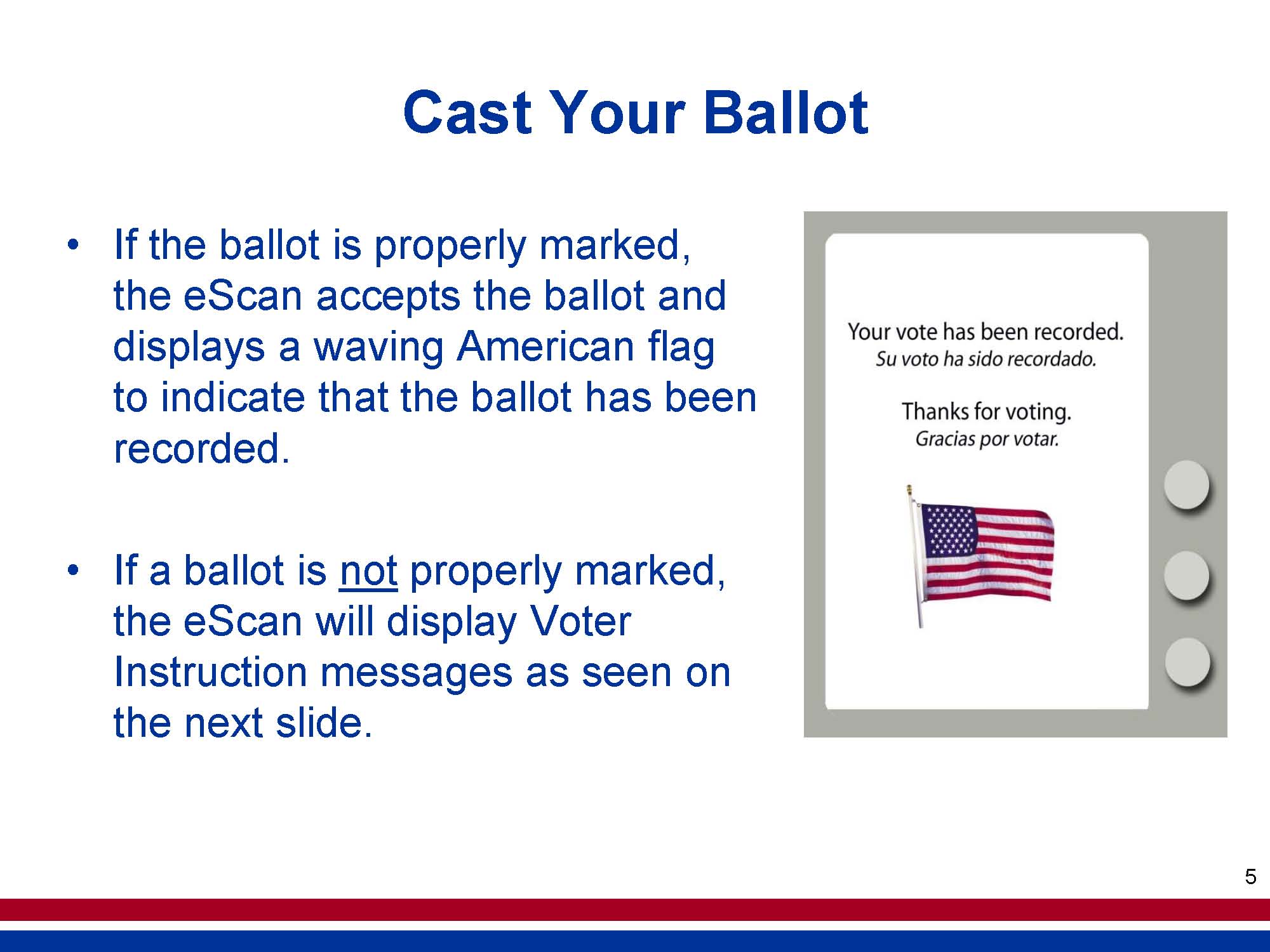 Cast Your Ballot

• If the ballot is properly marked, the eScan accepts the ballot and displays a waving American flag to indicate that the ballot has been recorded.

• If a ballot is not properly marked, the eScan will display Voter Instruction messages as seen on the next slide.

Your vote has been recorded.
Su voto ha sido recordado.

Thanks for voting.
Gracias por votar.

5